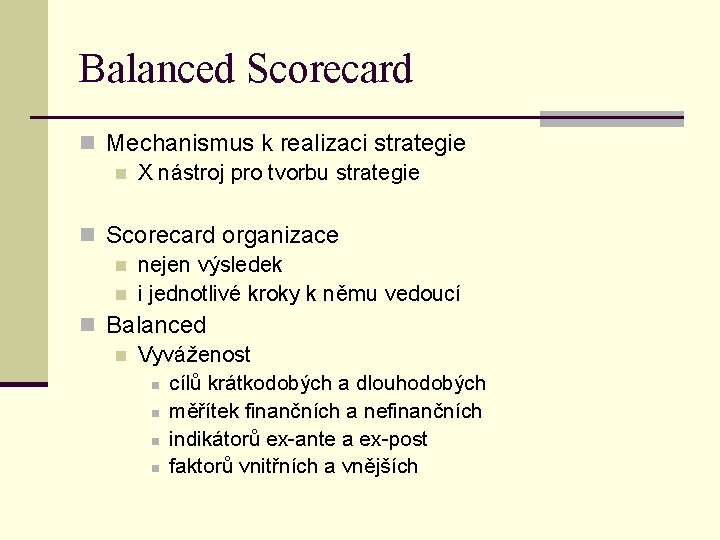 Balanced Scorecard

Mechanismus k realizaci strategie

X nástroj pro tvorbu strategie

Scorecard organizace

nejen výsledek

i jednotlivé kroky k němu vedoucí

Balanced

Vyváženost

cílů krátkodobých a dlouhodobých

měřítek finančních a nefinančních

indikátorů ex-ante a ex-post

faktorů vnitřních a vnějších